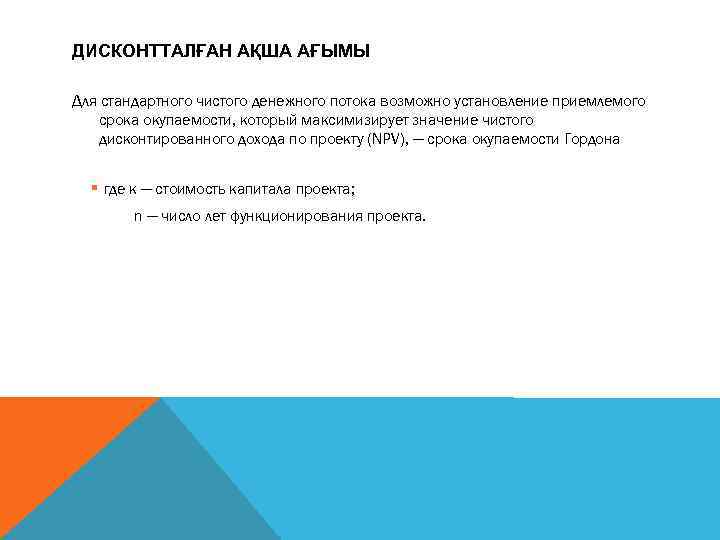 ДИСКОНТТАЛҒАН АҚША АҒЫМЫ

Для стандартного чистого денежного потока возможно установление приемлемого срока окупаемости, который максимизирует значение чистого дисконтированного дохода по проекту (NPV), — срока окупаемости Гордона

где к — стоимость капитала проекта;

n — число лет функционирования проекта.